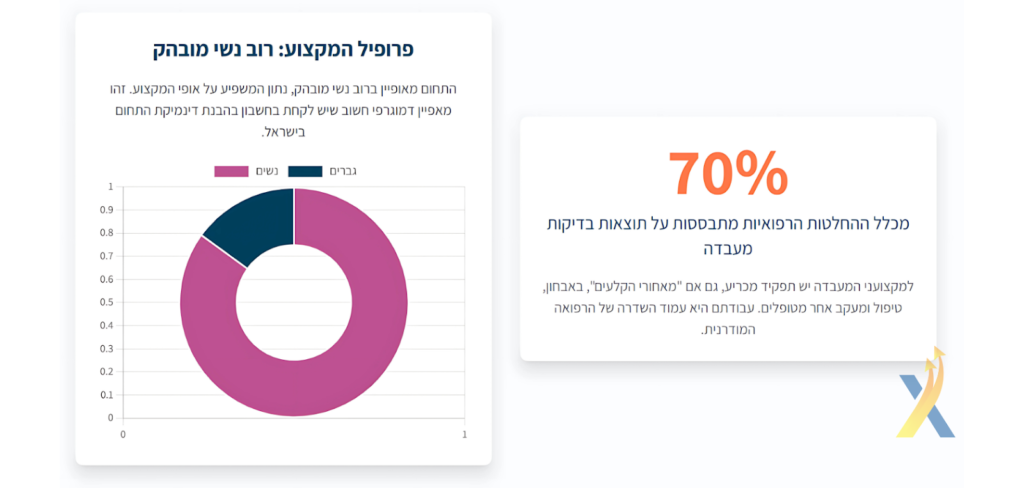 פרופיל המקצוע: רוב נשי מובהק

התחום מאופיין ברוב נשי מובהק, נתון המשפיע על אופי המקצוע. זהו מאפיין דמוגרפי חשוב שיש לקחת בחשבון בהבנת דינמיקת התחום בישראל.

נשים גברים

1
0.9
0.8
0.7
0.6
0.5
0.4
0.3
0.2
0.1
0
0 1

70%

מכלל ההחלטות הרפואיות מתבססות על תוצאות בדיקות מעבדה

למקצועני המעבדה יש תפקיד מכריע, גם אם "מאחורי הקלעים", באבחון, טיפול ומעקב אחר מטופלים. עבודתם היא עמוד השדרה של הרפואה המודרנית.